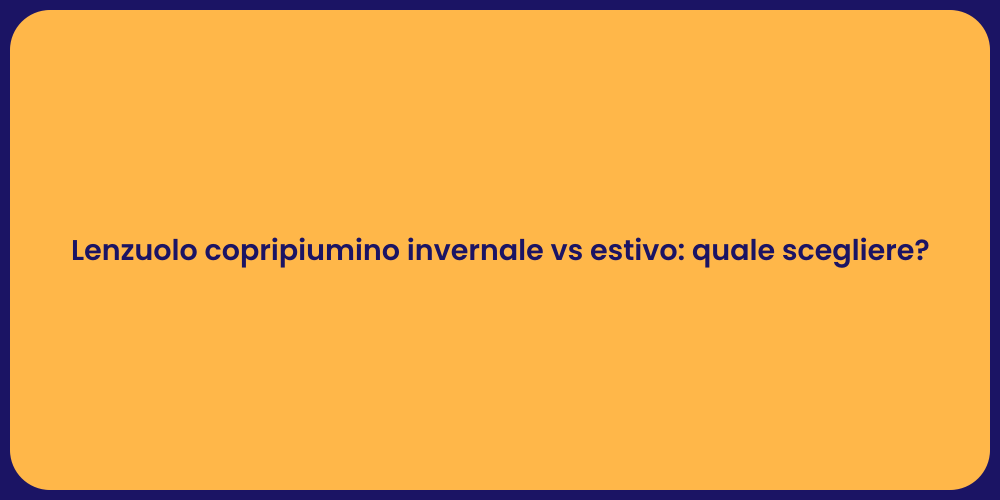 Lenzuolo copripiumino invernale vs estivo: quale scegliere?